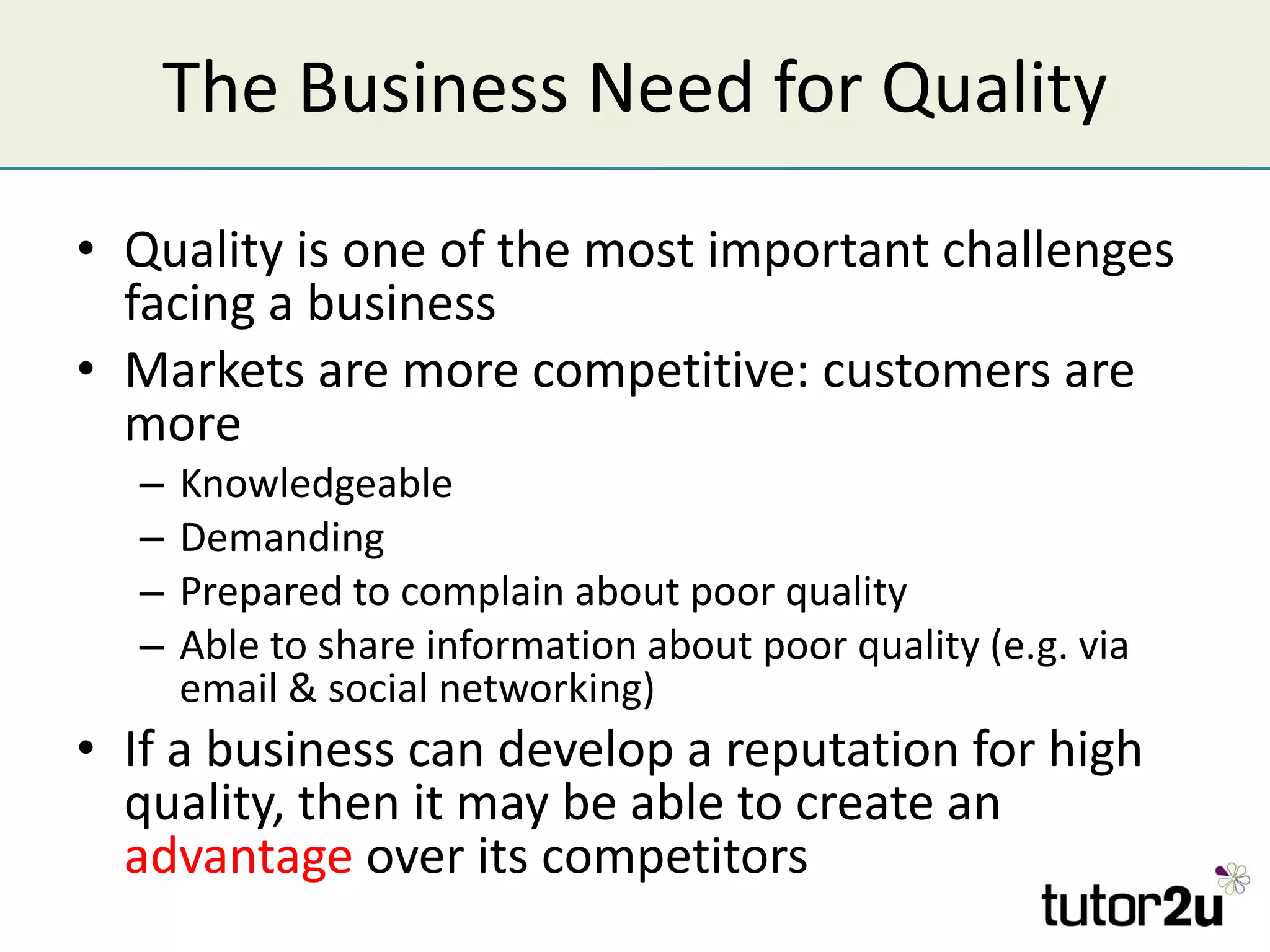 The Business Need for Quality

• Quality is one of the most important challenges facing a business

• Markets are more competitive: customers are more

– Knowledgeable

– Demanding

– Prepared to complain about poor quality

– Able to share information about poor quality (e.g. via email & social networking)

• If a business can develop a reputation for high quality, then it may be able to create an advantage over its competitors

tutor2u